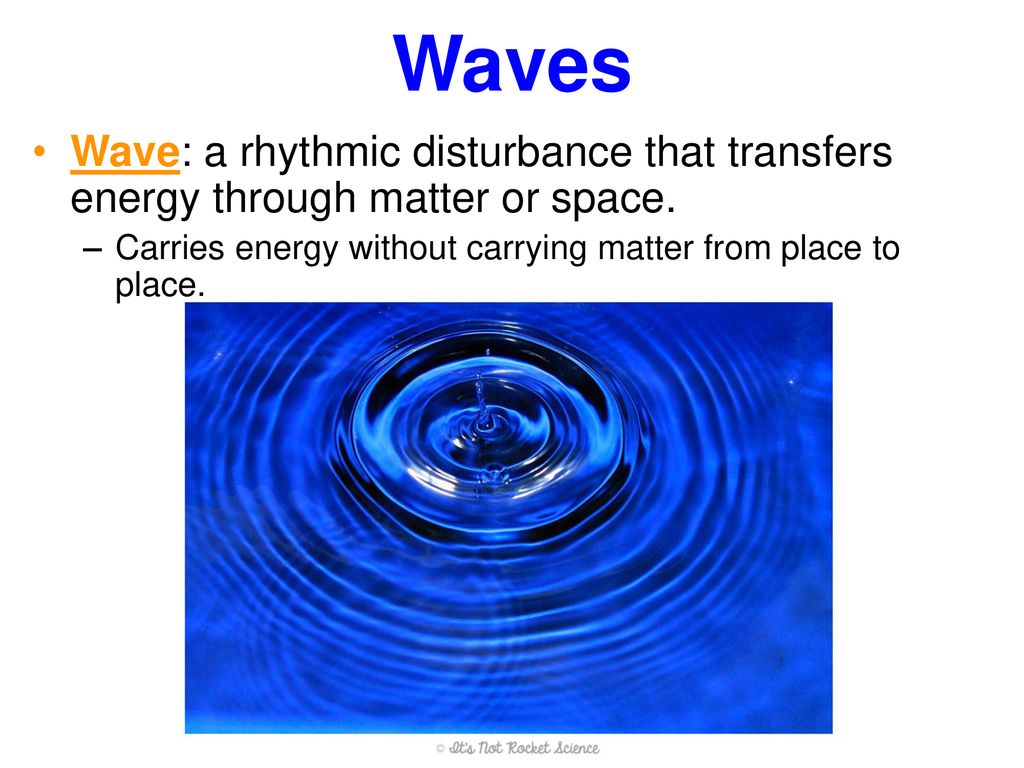 Waves

• Wave: a rhythmic disturbance that transfers energy through matter or space.
– Carries energy without carrying matter from place to place.

© It's Not Rocket Science